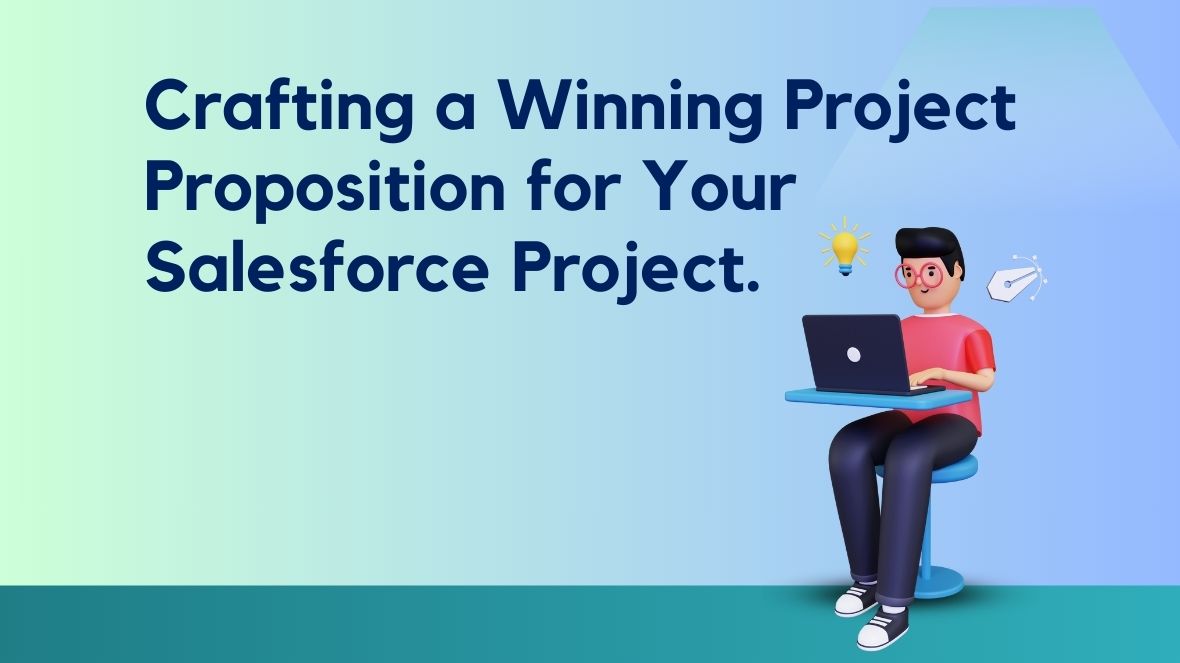 Crafting a Winning Project Proposition for Your Salesforce Project.